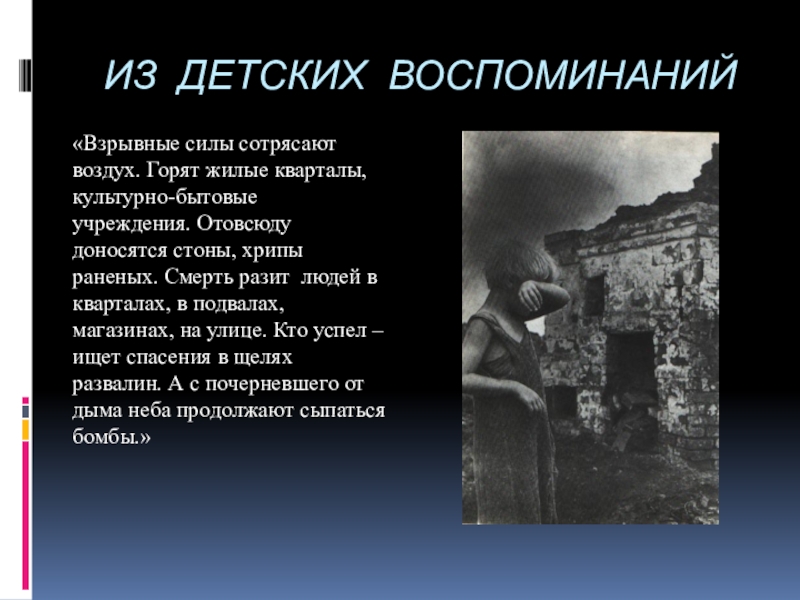 ИЗ ДЕТСКИХ ВОСПОМИНАНИЙ

«Взрывные силы сотрясают воздух. Горят жилые кварталы, культурно-бытовые учреждения. Отовсюду доносятся стоны, хрипы раненых. Смерть разит людей в кварталах, в подвалах, магазинах, на улице. Кто успел – ищет спасения в щелях развалин. А с почерневшего от дыма неба продолжают сыпаться бомбы.»